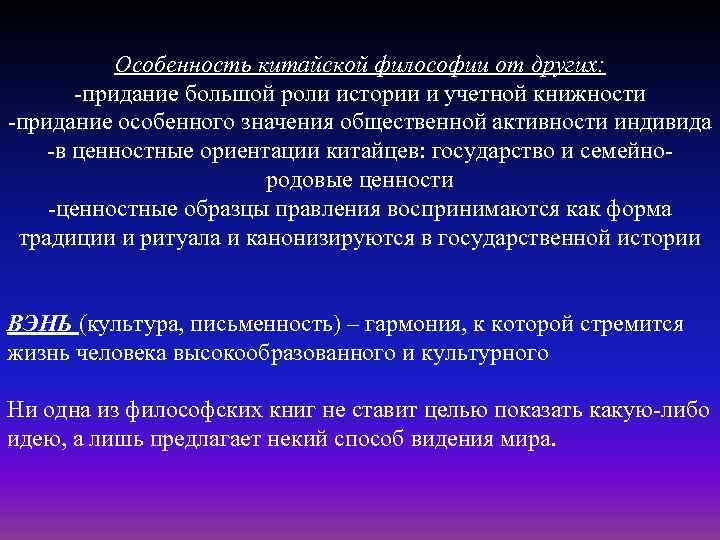 Особенность китайской философии от других:
-придание большой роли истории и учетной книжности
-придание особенного значения общественной активности индивида
-в ценностные ориентации китайцев: государство и семейно-родовые ценности
-ценностные образцы правления воспринимаются как форма традиции и ритуала и канонизируются в государственной истории

ВЭНЬ (культура, письменность) – гармония, к которой стремится жизнь человека высокообразованного и культурного

Ни одна из философских книг не ставит целью показать какую-либо идею, а лишь предлагает некий способ видения мира.